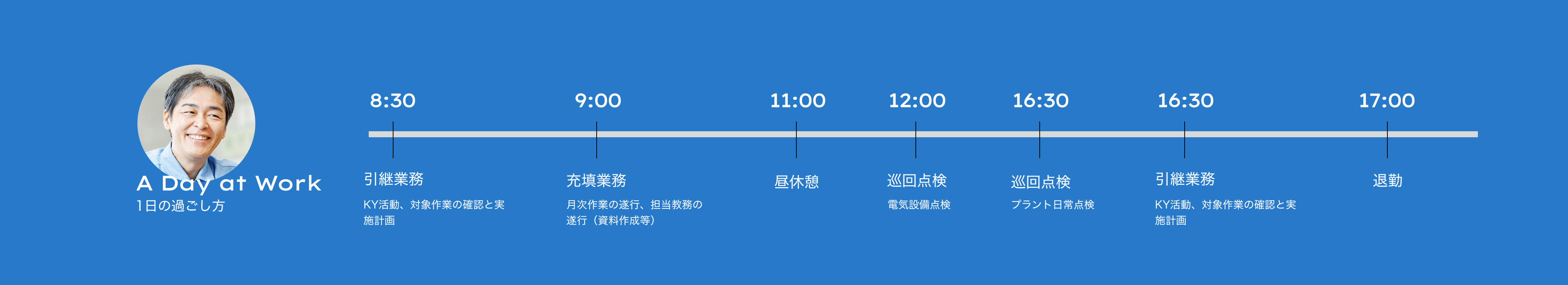 A Day at Work
1日の過ごし方

8:30
引継業務
KY活動、対象作業の確認と実施計画

9:00
充填業務
月次作業の遂行、担当教務の遂行（資料作成等）

11:00
昼休憩

12:00
巡回点検
電気設備点検

16:30
巡回点検
プラント日常点検

16:30
引継業務
KY活動、対象作業の確認と実施計画

17:00
退勤